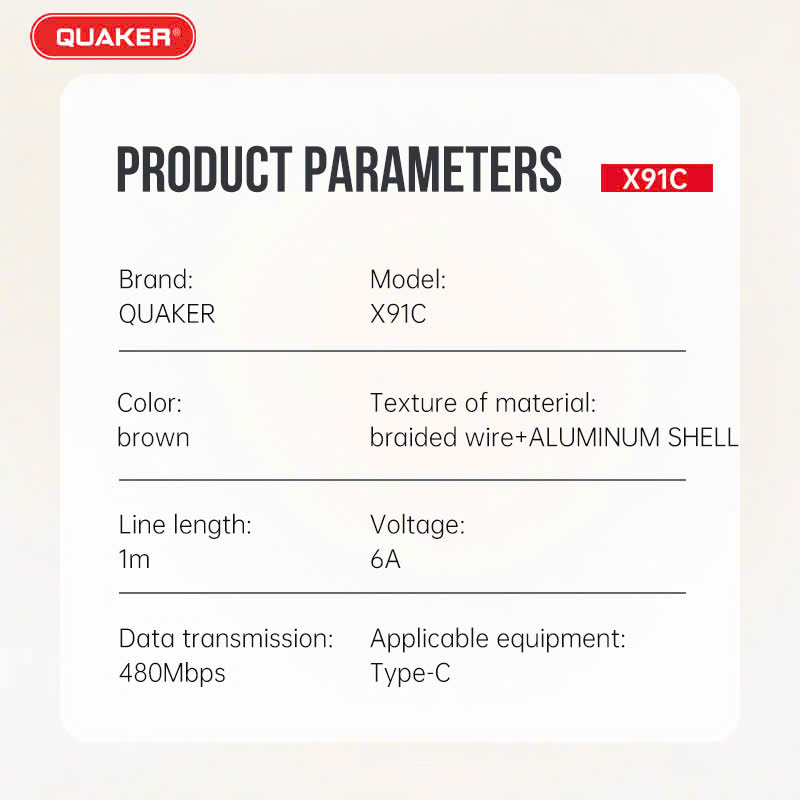 QUAKER®

PRODUCT PARAMETERS X91C

Brand:
QUAKER

Model:
X91C

Color:
brown

Texture of material:
braided wire+ALUMINUM SHELL

Line length:
1m

Voltage:
6A

Data transmission:
480Mbps

Applicable equipment:
Type-C